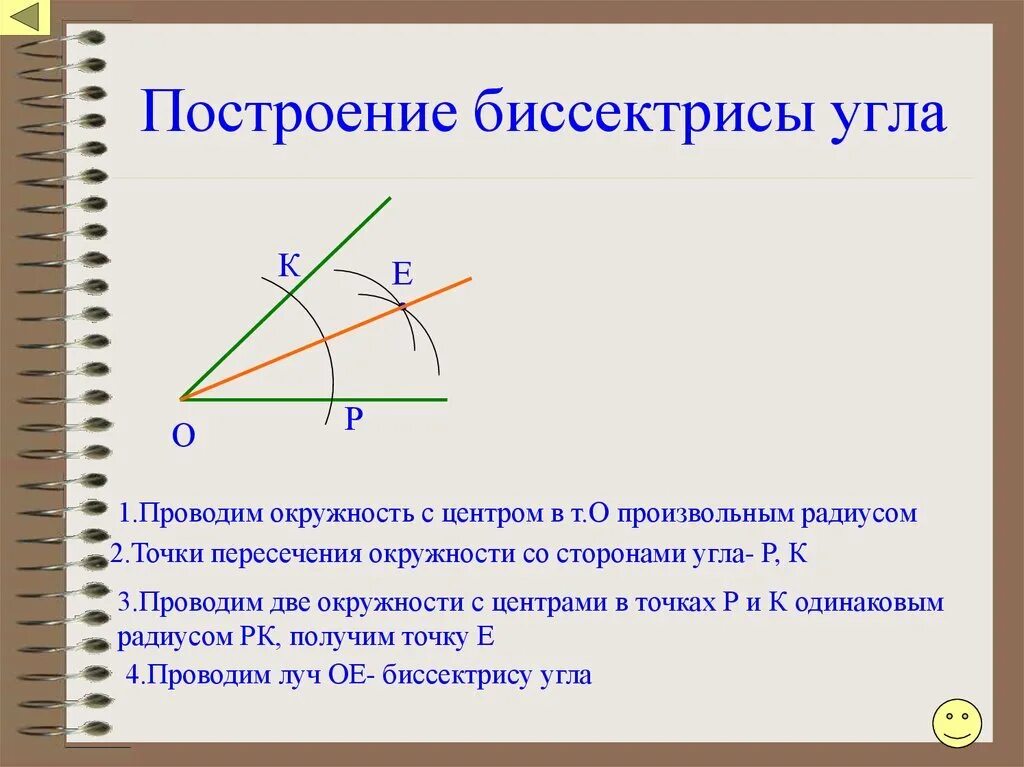 Построение биссектрисы угла

К

Е

О

Р

1.Проводим окружность с центром в т.О произвольным радиусом

2.Точки пересечения окружности со сторонами угла- Р, К

3.Проводим две окружности с центрами в точках Р и К одинаковым радиусом РК, получим точку Е

4.Проводим луч ОЕ- биссектрису угла